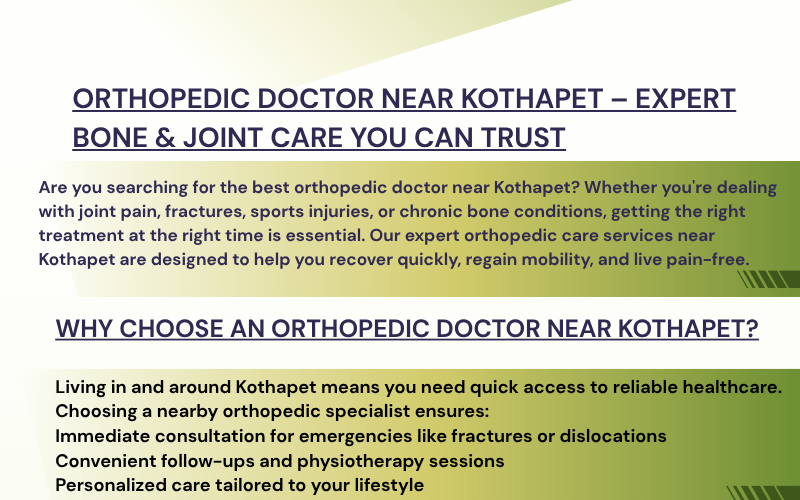 ORTHOPEDIC DOCTOR NEAR KOTHAPET – EXPERT BONE & JOINT CARE YOU CAN TRUST

Are you searching for the best orthopedic doctor near Kothapet? Whether you're dealing with joint pain, fractures, sports injuries, or chronic bone conditions, getting the right treatment at the right time is essential. Our expert orthopedic care services near Kothapet are designed to help you recover quickly, regain mobility, and live pain-free.

WHY CHOOSE AN ORTHOPEDIC DOCTOR NEAR KOTHAPET?

Living in and around Kothapet means you need quick access to reliable healthcare. Choosing a nearby orthopedic specialist ensures:
Immediate consultation for emergencies like fractures or dislocations
Convenient follow-ups and physiotherapy sessions
Personalized care tailored to your lifestyle